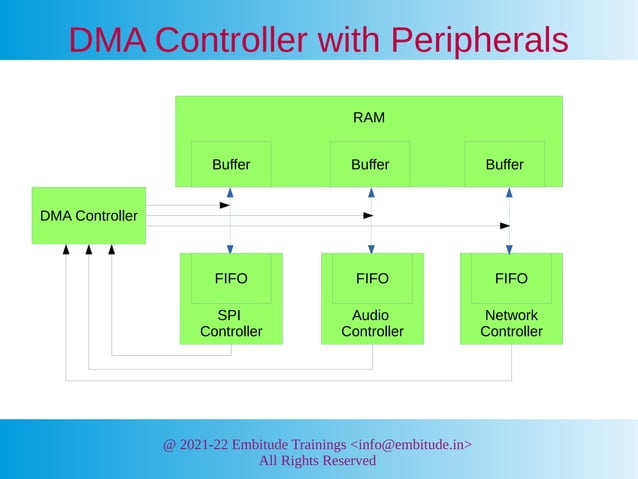 DMA Controller with Peripherals

RAM

Buffer

Buffer

Buffer

DMA Controller

FIFO

SPI Controller

FIFO

Audio Controller

FIFO

Network Controller

@ 2021-22 Embitude Trainings <info@embitude.in>
All Rights Reserved